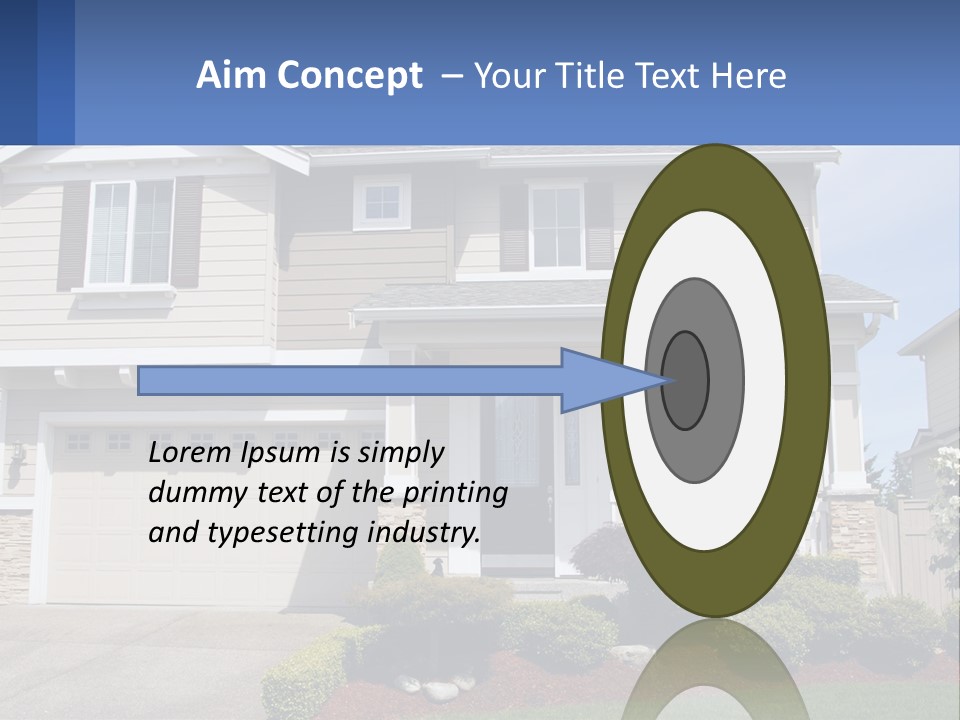 Aim Concept – Your Title Text Here

Lorem Ipsum is simply dummy text of the printing and typesetting industry.